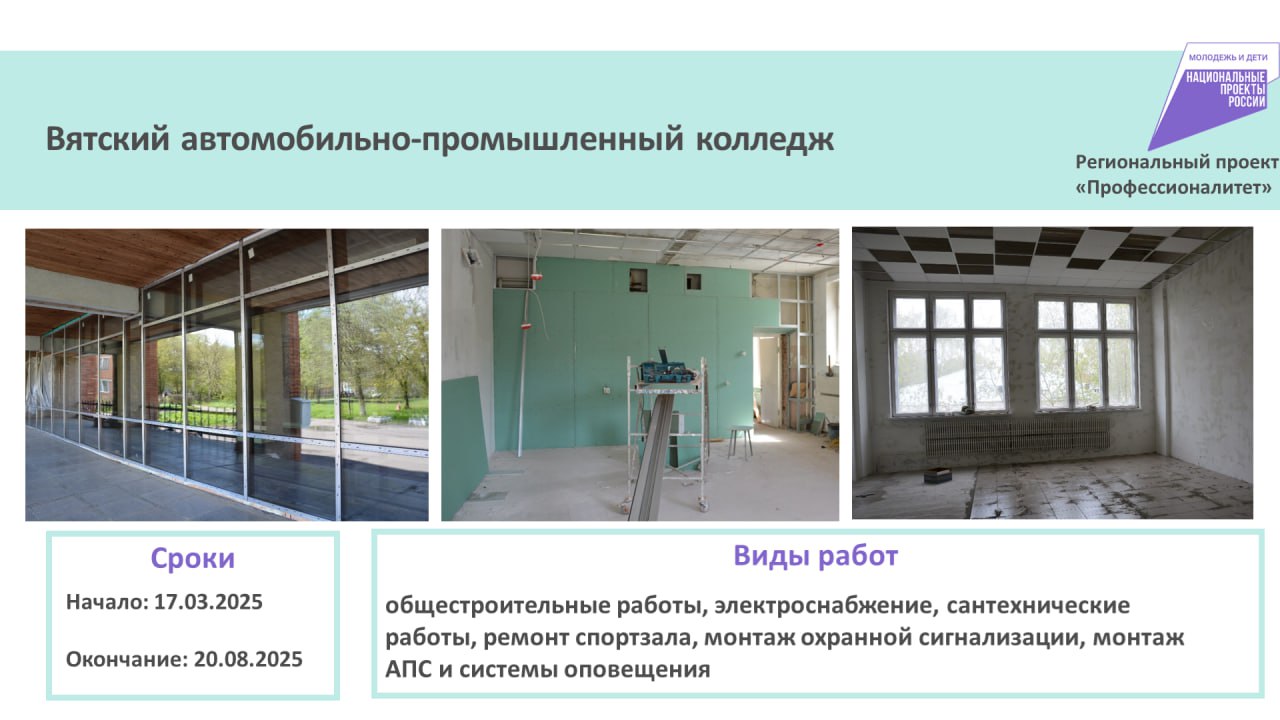 Вятский автомобильно-промышленный колледж

МОЛОДЕЖЬ И ДЕТИ
НАЦИОНАЛЬНЫЕ ПРОЕКТЫ РОССИИ

Региональный проект «Профессионалитет»

Сроки

Начало: 17.03.2025

Окончание: 20.08.2025

Виды работ

общестроительные работы, электроснабжение, сантехнические работы, ремонт спортзала, монтаж охранной сигнализации, монтаж АПС и системы оповещения